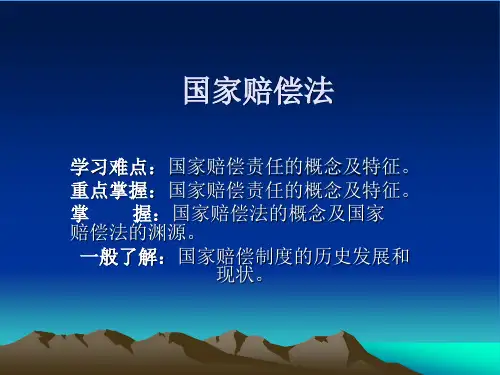 国家赔偿法

学习难点：国家赔偿责任的概念及特征。
重点掌握：国家赔偿责任的概念及特征。
掌　　握：国家赔偿法的概念及国家赔偿法的渊源。
一般了解：国家赔偿制度的历史发展和现状。